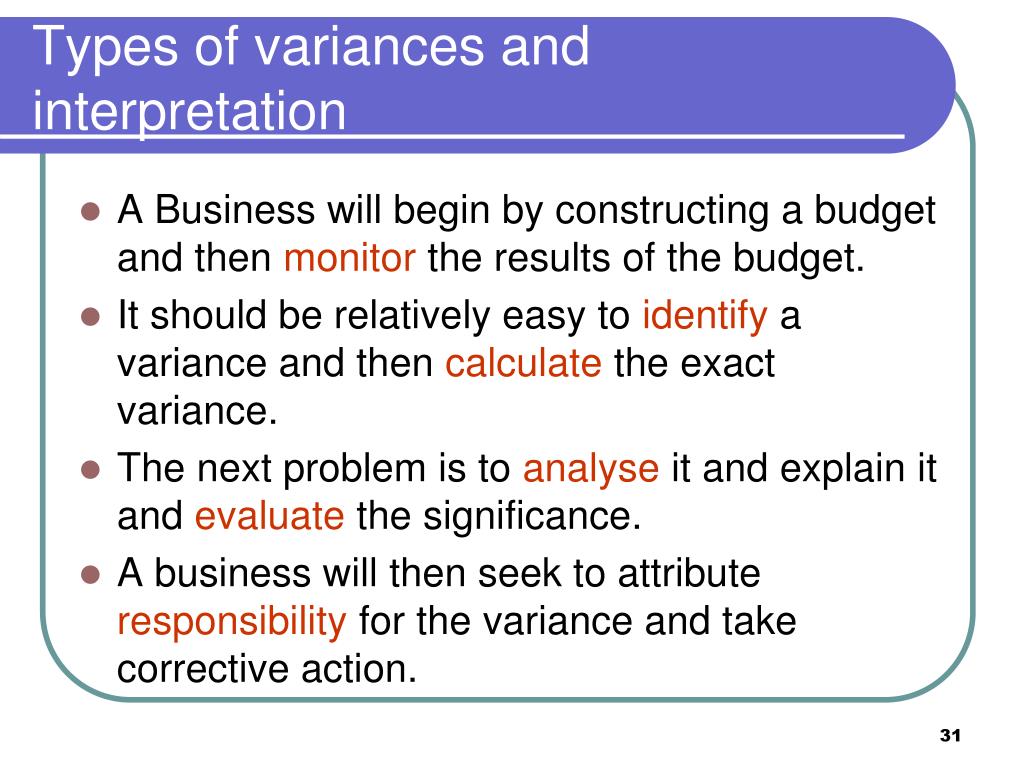 Types of variances and interpretation

- A Business will begin by constructing a budget and then monitor the results of the budget.
- It should be relatively easy to identify a variance and then calculate the exact variance.
- The next problem is to analyse it and explain it and evaluate the significance.
- A business will then seek to attribute responsibility for the variance and take corrective action.

31